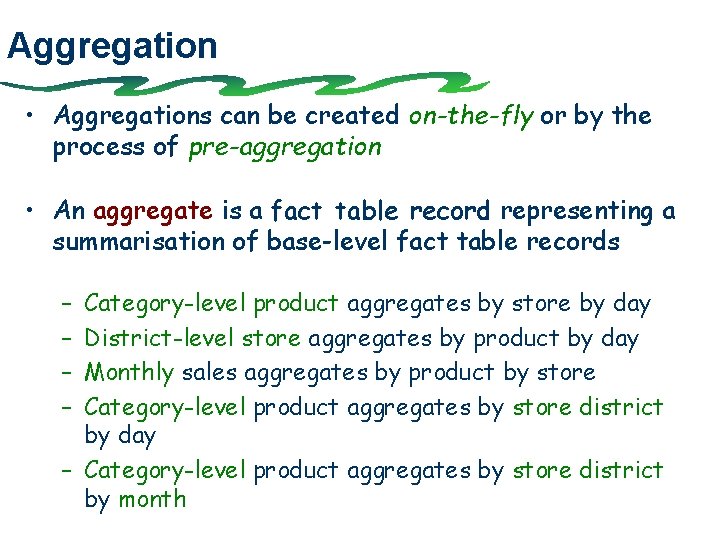 Aggregation

• Aggregations can be created on-the-fly or by the process of pre-aggregation

• An aggregate is a fact table record representing a summarisation of base-level fact table records

– Category-level product aggregates by store by day
– District-level store aggregates by product by day
– Monthly sales aggregates by product by store
– Category-level product aggregates by store district by day
– Category-level product aggregates by store district by month